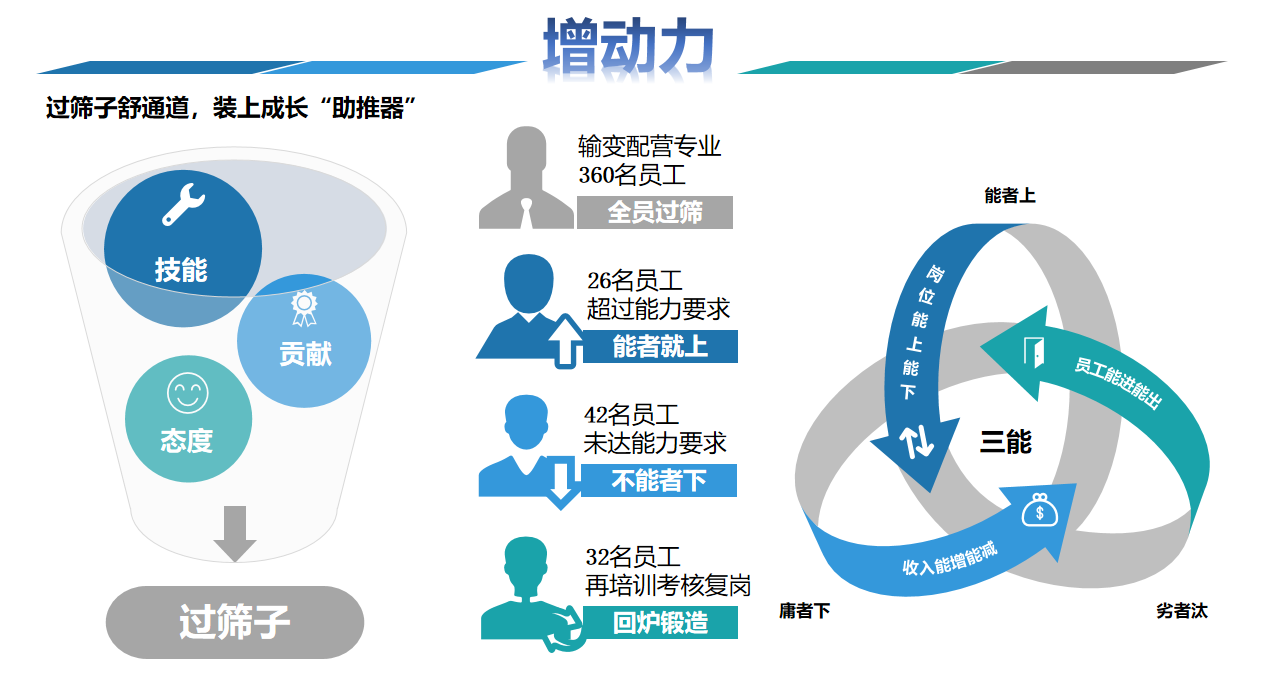 增动力

过筛子舒通道，装上成长“助推器”

技能

贡献

态度

过筛子

输变配营专业
360名员工
全员过筛

26名员工
超过能力要求
能者就上

42名员工
未达能力要求
不能者下

32名员工
再培训考核复岗
回炉锻造

能者上

岗位能上能下

员工能进能出

三能

收入能增能减

庸者下

劣者汰